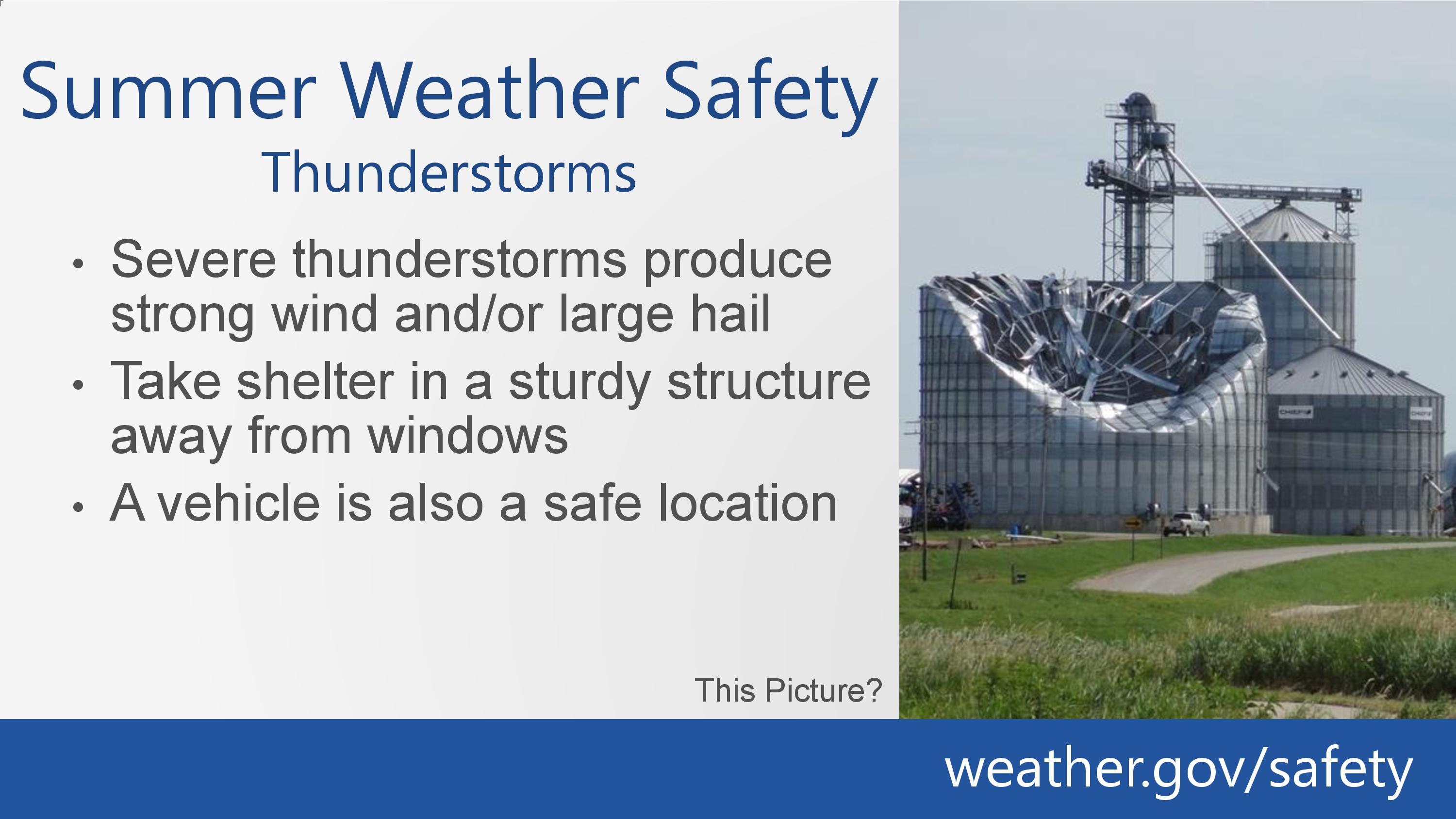 Summer Weather Safety
Thunderstorms

• Severe thunderstorms produce strong wind and/or large hail
• Take shelter in a sturdy structure away from windows
• A vehicle is also a safe location

This Picture?

CHIEF

CHIEF

weather.gov/safety